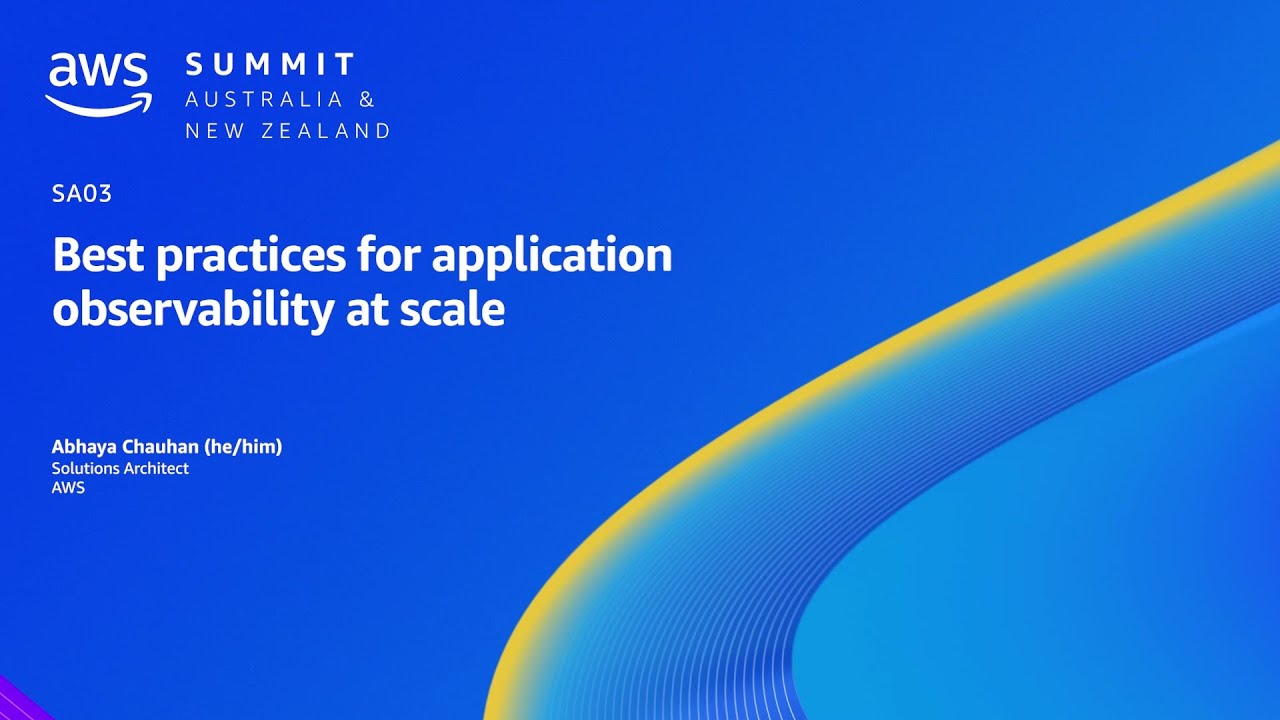 aws SUMMIT
AUSTRALIA &
NEW ZEALAND

SA03

Best practices for application observability at scale

Abhaya Chauhan (he/him)
Solutions Architect
AWS